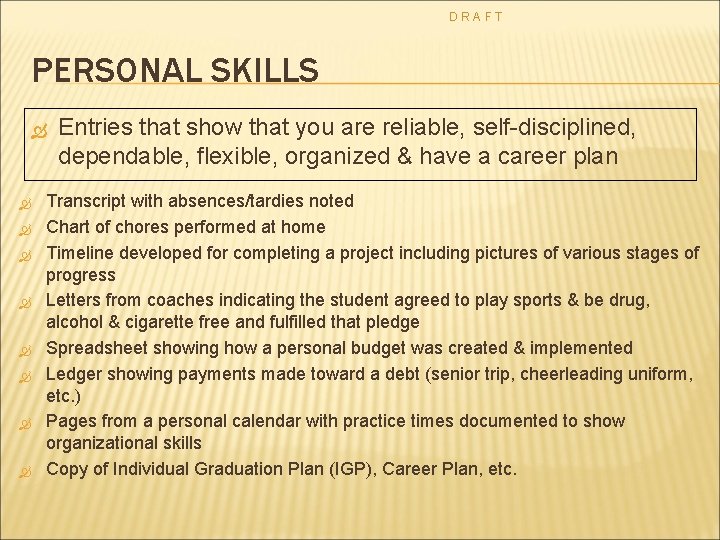 DRAFT

PERSONAL SKILLS

Entries that show that you are reliable, self-disciplined, dependable, flexible, organized & have a career plan

Transcript with absences/tardies noted
Chart of chores performed at home
Timeline developed for completing a project including pictures of various stages of progress
Letters from coaches indicating the student agreed to play sports & be drug, alcohol & cigarette free and fulfilled that pledge
Spreadsheet showing how a personal budget was created & implemented
Ledger showing payments made toward a debt (senior trip, cheerleading uniform, etc.)
Pages from a personal calendar with practice times documented to show organizational skills
Copy of Individual Graduation Plan (IGP), Career Plan, etc.